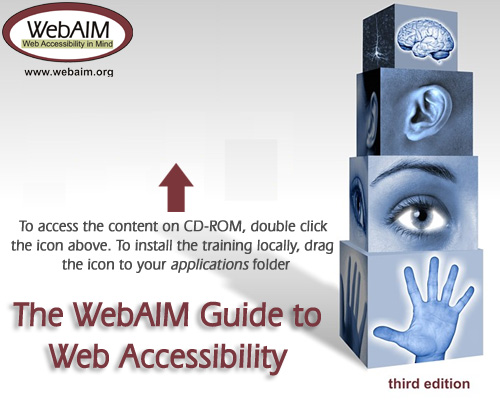 WebAIM
Web Accessibility in Mind
www.webaim.org

To access the content on CD-ROM, double click the icon above. To install the training locally, drag the icon to your applications folder

The WebAIM Guide to Web Accessibility

third edition